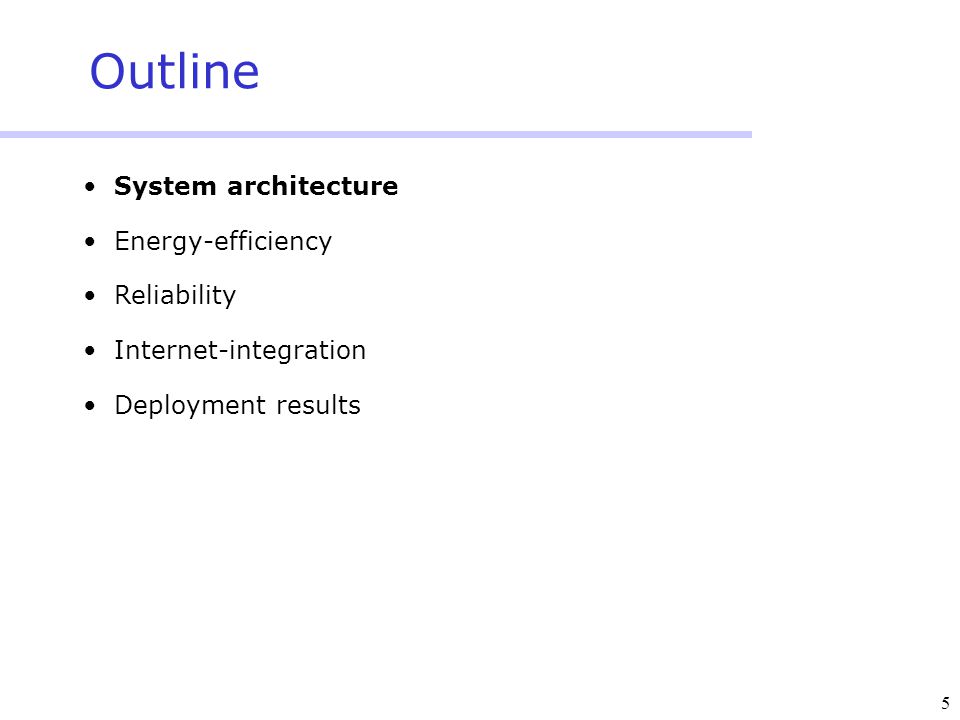 Outline

• System architecture
• Energy-efficiency
• Reliability
• Internet-integration
• Deployment results

5